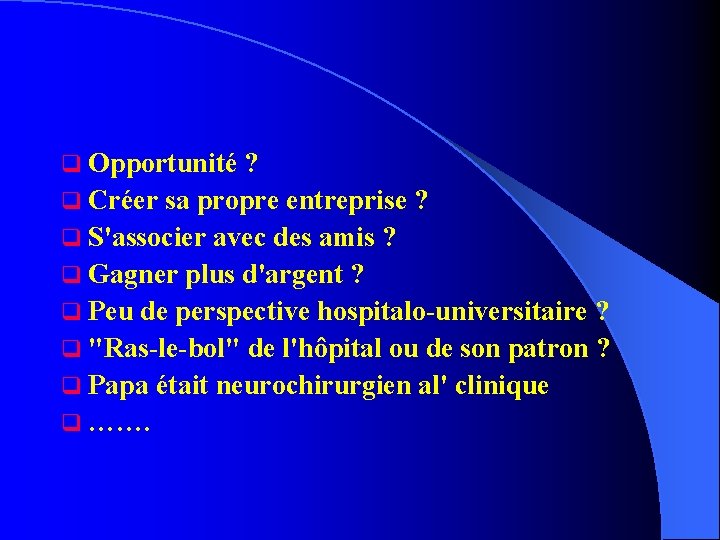 Opportunité ?
Créer sa propre entreprise ?
S'associer avec des amis ?
Gagner plus d'argent ?
Peu de perspective hospitalo-universitaire ?
"Ras-le-bol" de l'hôpital ou de son patron ?
Papa était neurochirurgien al' clinique
…….